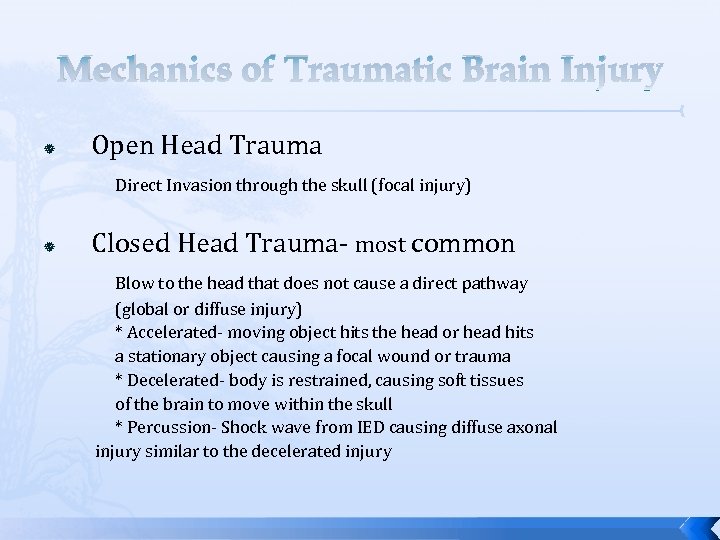 Mechanics of Traumatic Brain Injury

Open Head Trauma

Direct Invasion through the skull (focal injury)

Closed Head Trauma- most common

Blow to the head that does not cause a direct pathway (global or diffuse injury)
* Accelerated- moving object hits the head or head hits a stationary object causing a focal wound or trauma
* Decelerated- body is restrained, causing soft tissues of the brain to move within the skull
* Percussion- Shock wave from IED causing diffuse axonal injury similar to the decelerated injury